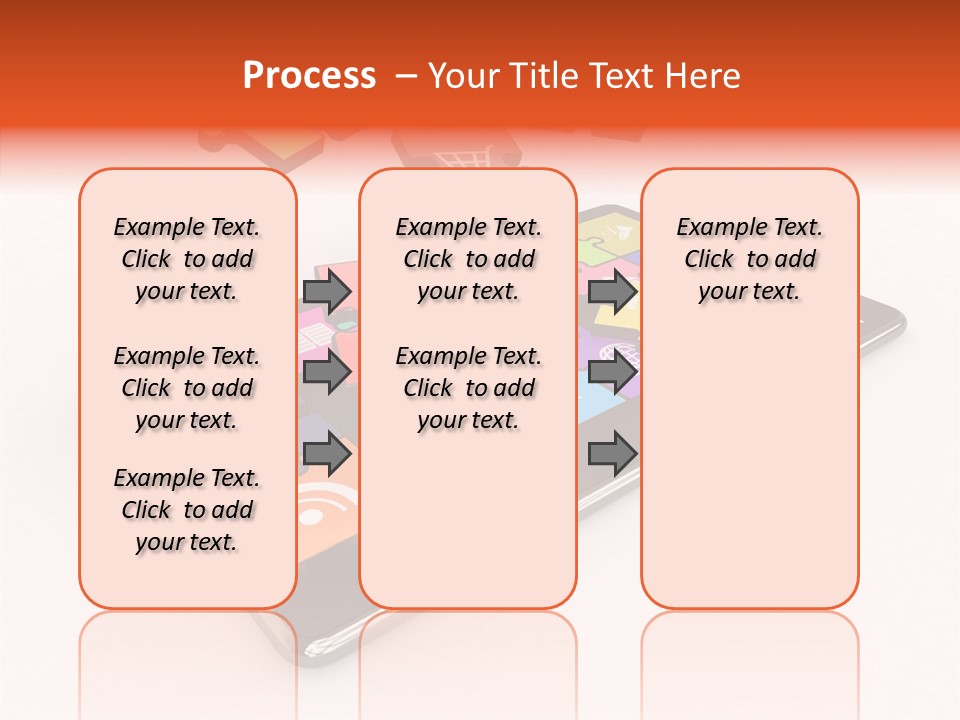 Process – Your Title Text Here

Example Text. Click to add your text.

Example Text. Click to add your text.

Example Text. Click to add your text.

Example Text. Click to add your text.

Example Text. Click to add your text.

Example Text. Click to add your text.